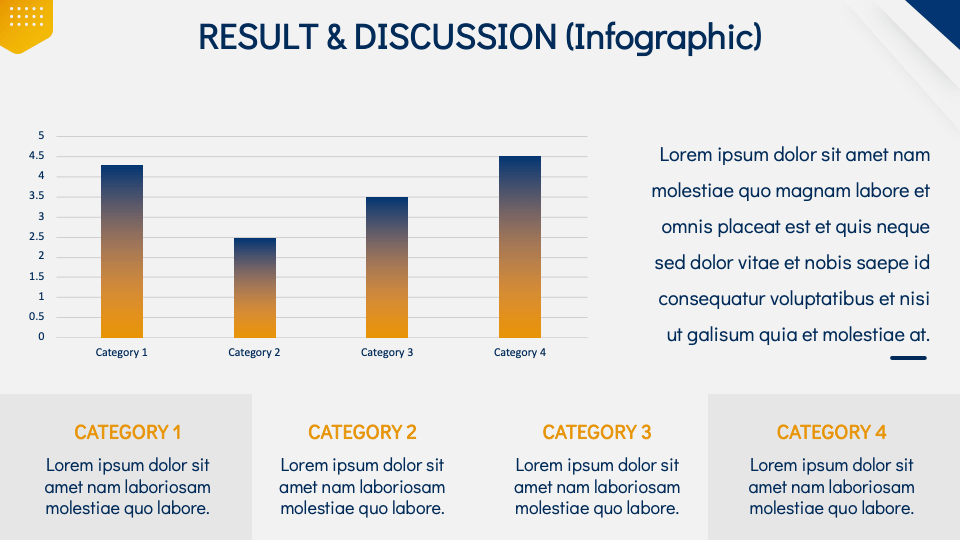 RESULT & DISCUSSION (Infographic)

5
4.5
4
3.5
3
2.5
2
1.5
1
0.5
0

Category 1
Category 2
Category 3
Category 4

Lorem ipsum dolor sit amet nam molestiae quo magnam labore et omnis placeat est et quis neque sed dolor vitae et nobis saepe id consequatur voluptatibus et nisi ut galisum quia et molestiae at.

CATEGORY 1
Lorem ipsum dolor sit amet nam laboriosam molestiae quo labore.

CATEGORY 2
Lorem ipsum dolor sit amet nam laboriosam molestiae quo labore.

CATEGORY 3
Lorem ipsum dolor sit amet nam laboriosam molestiae quo labore.

CATEGORY 4
Lorem ipsum dolor sit amet nam laboriosam molestiae quo labore.